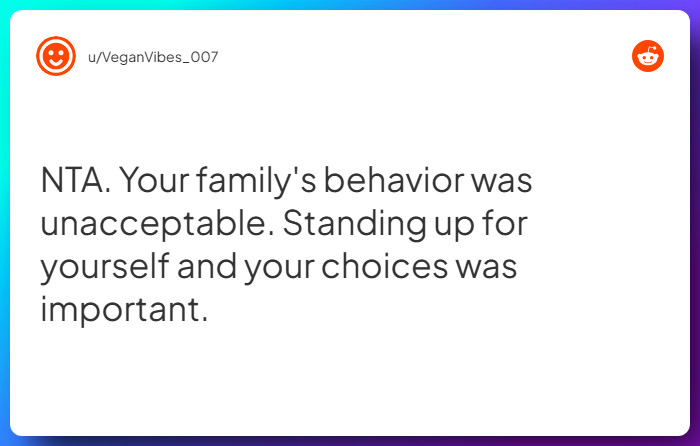 u/VeganVibes_007

NTA. Your family's behavior was unacceptable. Standing up for yourself and your choices was important.